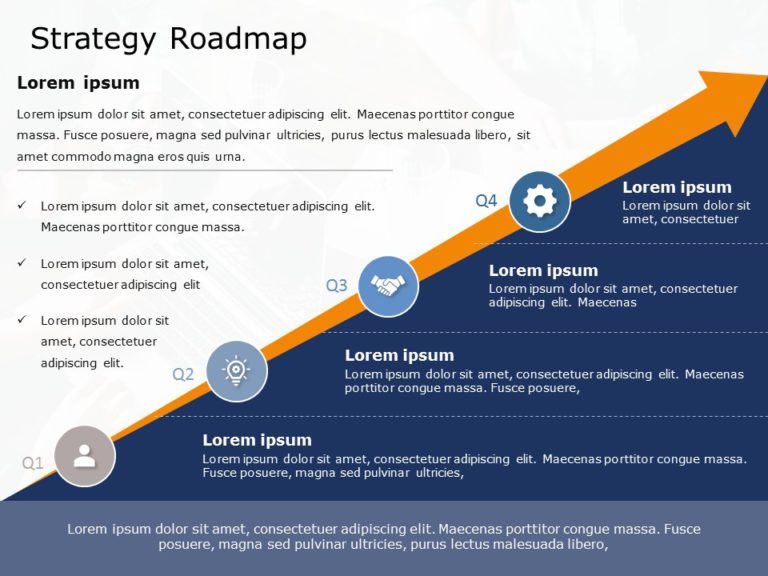 Strategy Roadmap

Lorem ipsum

Lorem ipsum dolor sit amet, consectetuer adipiscing elit. Maecenas porttitor congue massa. Fusce posuere, magna sed pulvinar ultricies, purus lectus malesuada libero, sit amet commodo magna eros quis urna.

✓ Lorem ipsum dolor sit amet, consectetuer adipiscing elit. Maecenas porttitor congue massa.

✓ Lorem ipsum dolor sit amet, consectetuer adipiscing elit

✓ Lorem ipsum dolor sit amet, consectetuer adipiscing elit.

Q4

Lorem ipsum
Lorem ipsum dolor sit amet, consectetuer

Q3

Lorem ipsum
Lorem ipsum dolor sit amet, consectetuer adipiscing elit. Maecenas

Q2

Lorem ipsum
Lorem ipsum dolor sit amet, consectetuer adipiscing elit. Maecenas porttitor congue massa. Fusce posuere,

Q1

Lorem ipsum
Lorem ipsum dolor sit amet, consectetuer adipiscing elit. Maecenas porttitor congue massa. Fusce posuere, magna sed pulvinar ultricies,

Lorem ipsum dolor sit amet, consectetuer adipiscing elit. Maecenas porttitor congue massa. Fusce posuere, magna sed pulvinar ultricies, purus lectus malesuada libero,